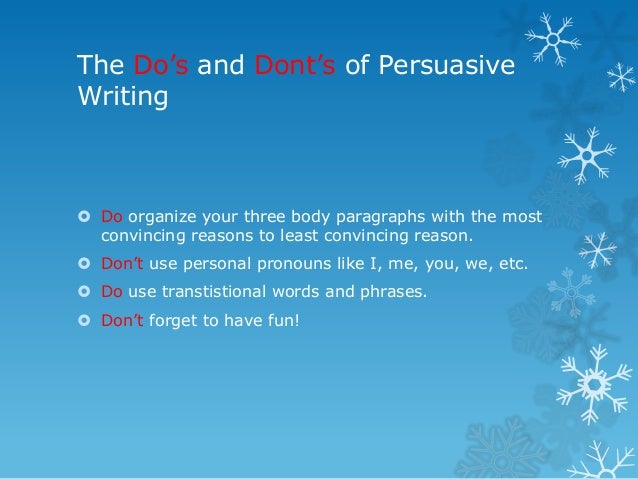 The Do's and Dont's of Persuasive Writing

Do organize your three body paragraphs with the most convincing reasons to least convincing reason.

Don't use personal pronouns like I, me, you, we, etc.

Do use transtistional words and phrases.

Don't forget to have fun!